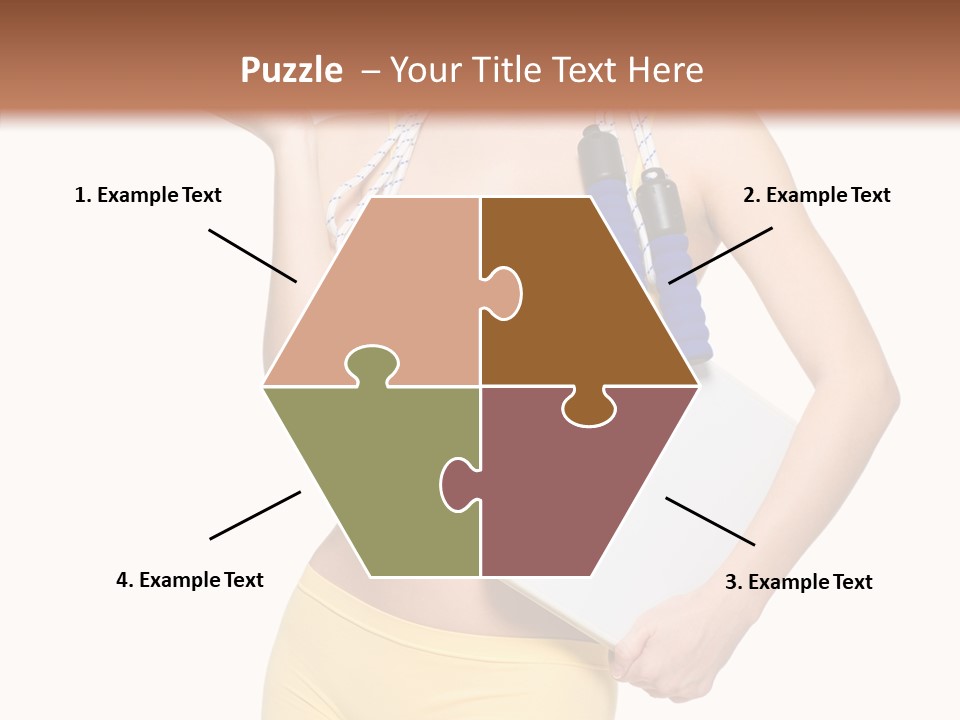 Puzzle – Your Title Text Here

1. Example Text

2. Example Text

4. Example Text

3. Example Text